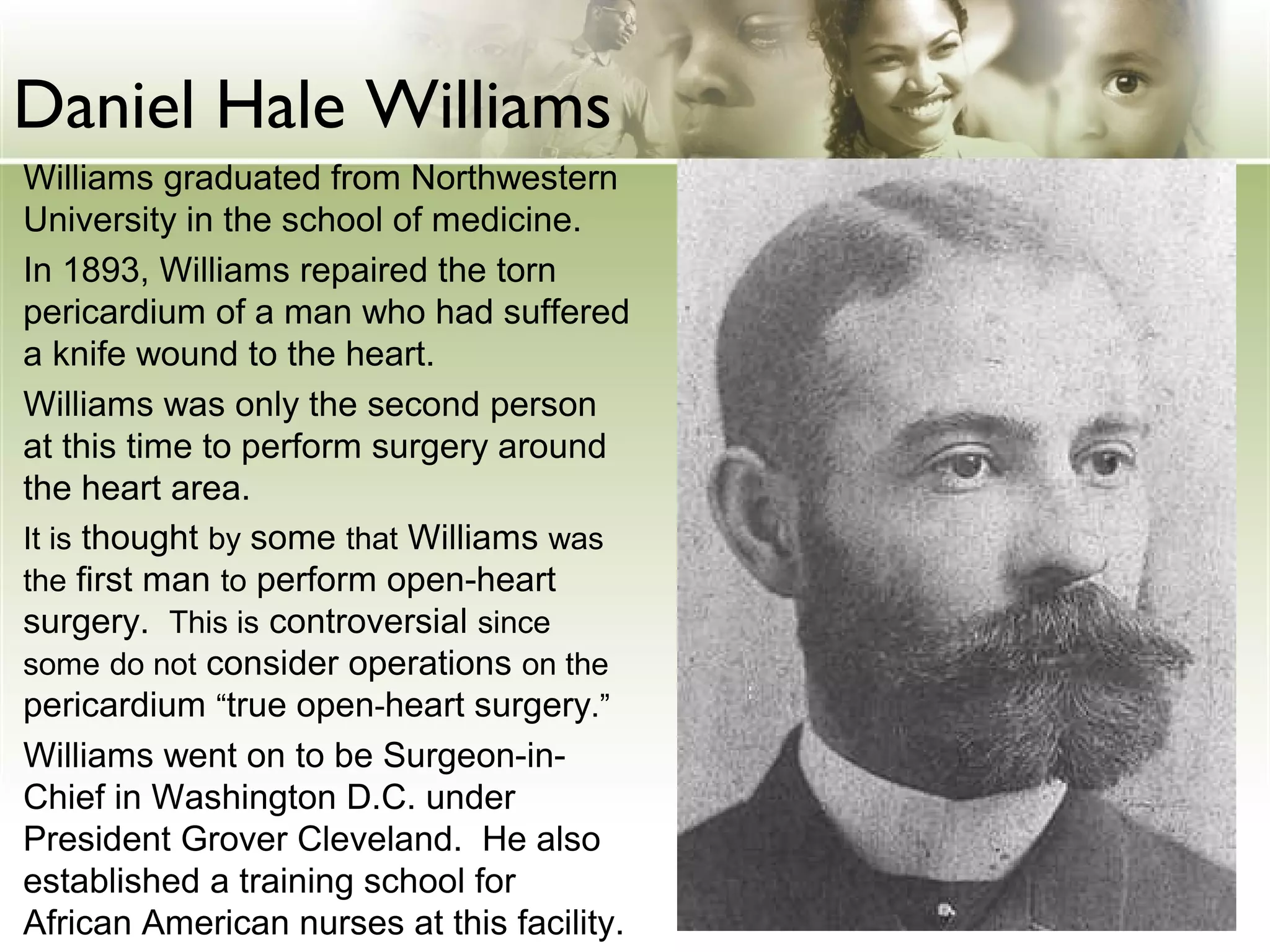 Daniel Hale Williams

Williams graduated from Northwestern University in the school of medicine.

In 1893, Williams repaired the torn pericardium of a man who had suffered a knife wound to the heart.

Williams was only the second person at this time to perform surgery around the heart area.

It is thought by some that Williams was the first man to perform open-heart surgery. This is controversial since some do not consider operations on the pericardium “true open-heart surgery.”

Williams went on to be Surgeon-in-Chief in Washington D.C. under President Grover Cleveland. He also established a training school for African American nurses at this facility.